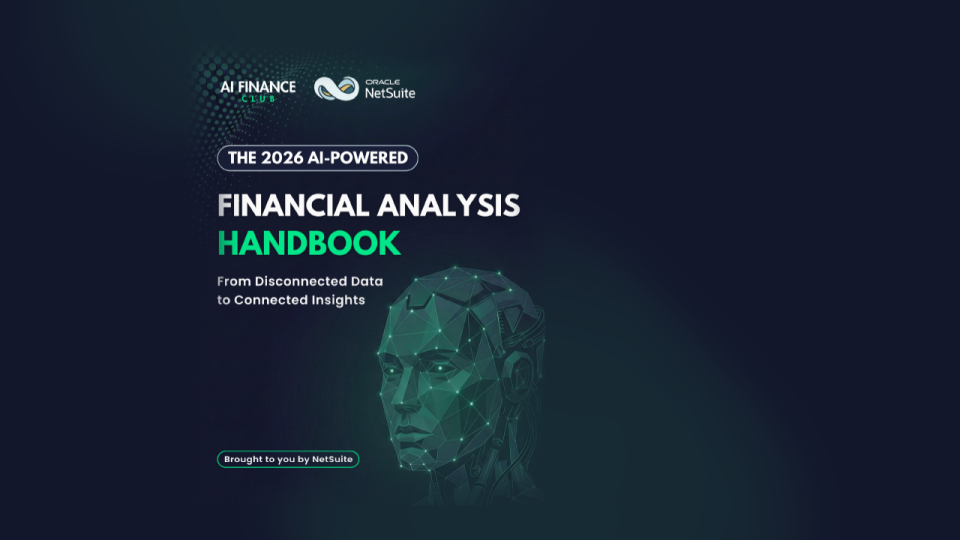 AI FINANCE CLUB

ORACLE NetSuite

THE 2026 AI-POWERED

FINANCIAL ANALYSIS HANDBOOK

From Disconnected Data to Connected Insights

Brought to you by NetSuite